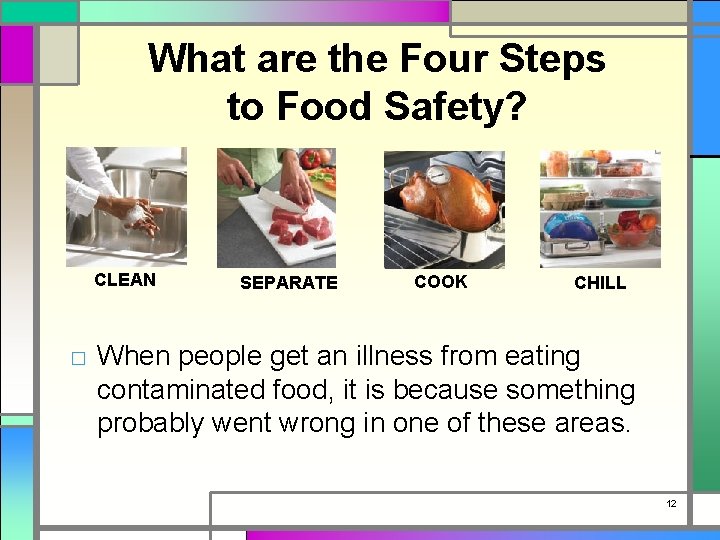 What are the Four Steps to Food Safety?

CLEAN SEPARATE COOK CHILL

□ When people get an illness from eating contaminated food, it is because something probably went wrong in one of these areas.

12